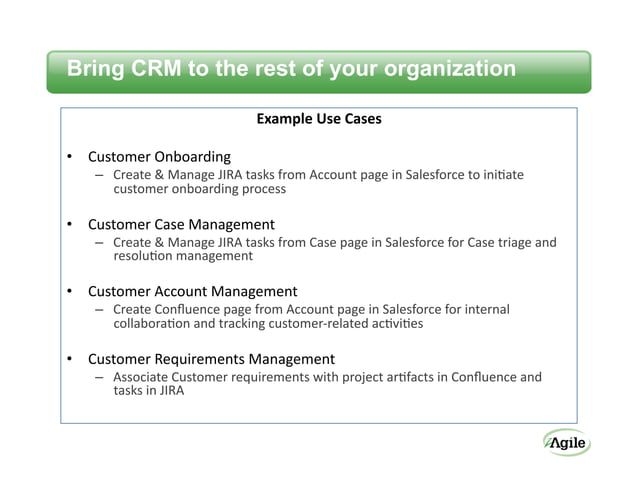 Bring CRM to the rest of your organization

Example Use Cases

• Customer Onboarding
– Create & Manage JIRA tasks from Account page in Salesforce to initiate customer onboarding process

• Customer Case Management
– Create & Manage JIRA tasks from Case page in Salesforce for Case triage and resolution management

• Customer Account Management
– Create Confluence page from Account page in Salesforce for internal collaboration and tracking customer-related activities

• Customer Requirements Management
– Associate Customer requirements with project artifacts in Confluence and tasks in JIRA

Agile